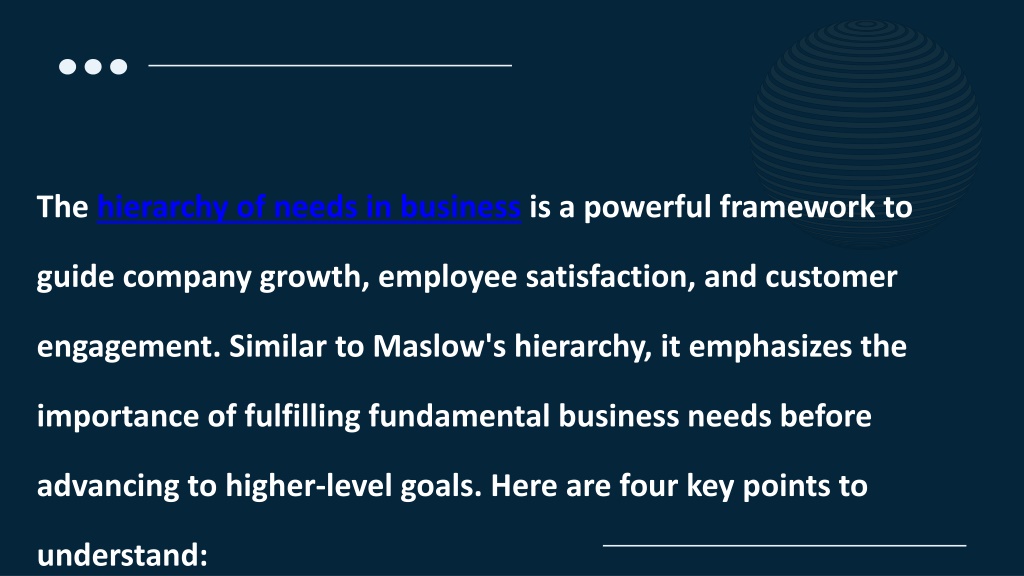 The hierarchy of needs in business is a powerful framework to guide company growth, employee satisfaction, and customer engagement. Similar to Maslow's hierarchy, it emphasizes the importance of fulfilling fundamental business needs before advancing to higher-level goals. Here are four key points to understand: